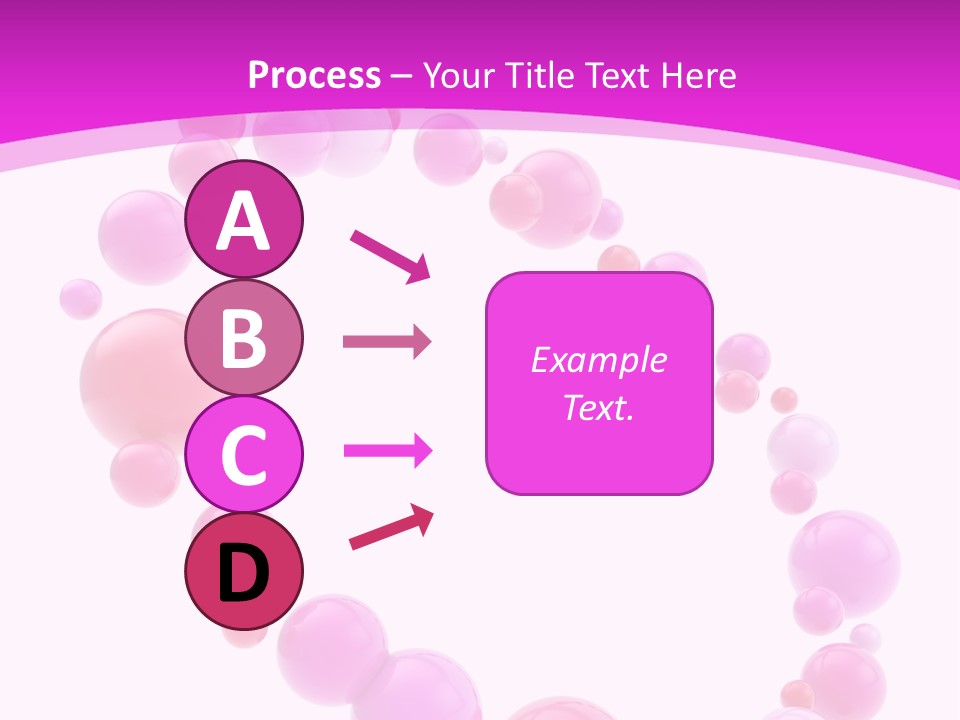 Process – Your Title Text Here

A

B

C

D

Example Text.